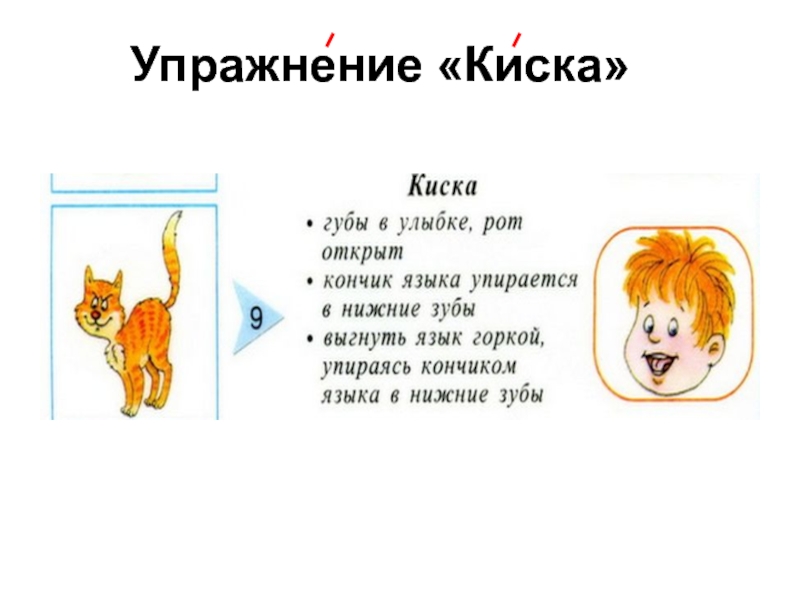 Упражне́ние «Ки́ска»

9

Киска
• губы в улыбке, рот открыт
• кончик языка упирается в нижние зубы
• выгнуть язык горкой, упираясь кончиком языка в нижние зубы